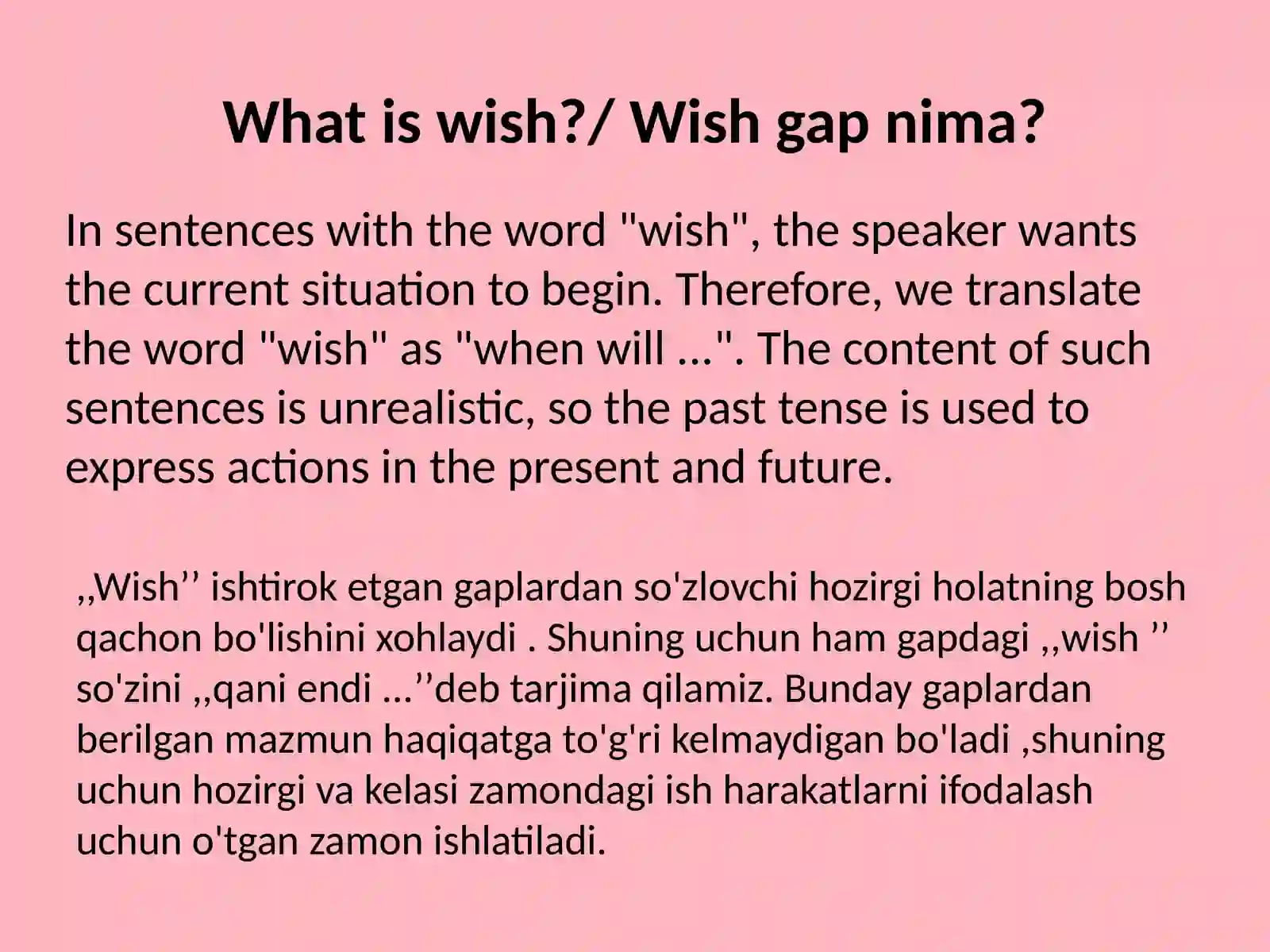 What is wish?/ Wish gap nima?

In sentences with the word "wish", the speaker wants the current situation to begin. Therefore, we translate the word "wish" as "when will ...". The content of such sentences is unrealistic, so the past tense is used to express actions in the present and future.

,,Wish’’ ishtirok etgan gaplardan so'zlovchi hozirgi holatning bosh qachon bo'lishini xohlaydi . Shuning uchun ham gapdagi ,,wish ’’ so'zini ,,qani endi …’’deb tarjima qilamiz. Bunday gaplardan berilgan mazmun haqiqatga to'g'ri kelmaydigan bo'ladi ,shuning uchun hozirgi va kelasi zamondagi ish harakatlarni ifodalash uchun o'tgan zamon ishlatiladi.